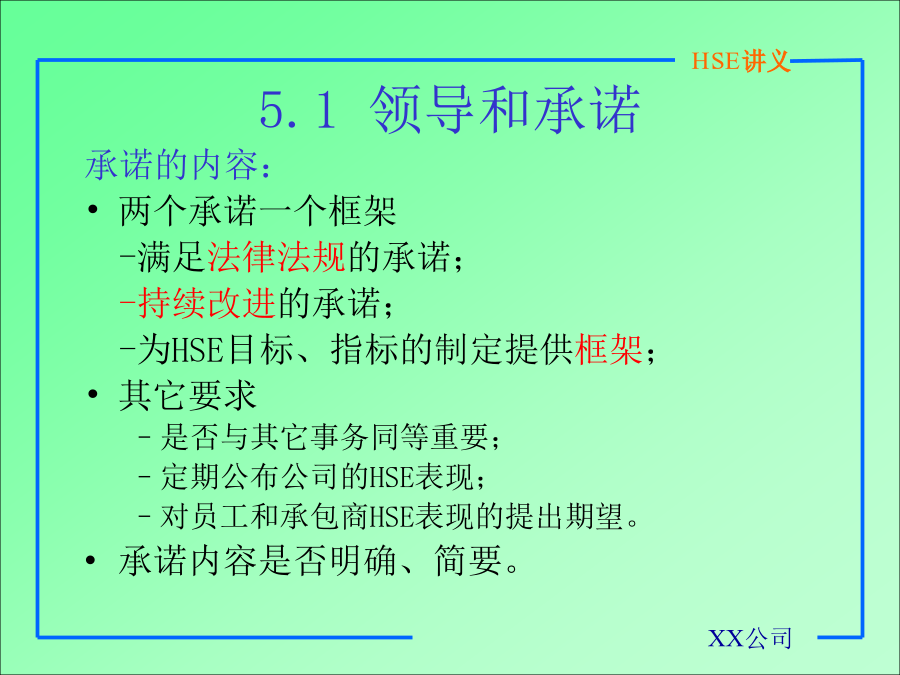 HSE讲义

5.1 领导和承诺

承诺的内容：

• 两个承诺一个框架

-满足法律法规的承诺；

-持续改进的承诺；

-为HSE目标、指标的制定提供框架；

• 其它要求

– 是否与其它事务同等重要；

– 定期公布公司的HSE表现；

– 对员工和承包商HSE表现的提出期望。

• 承诺内容是否明确、简要。

XX公司